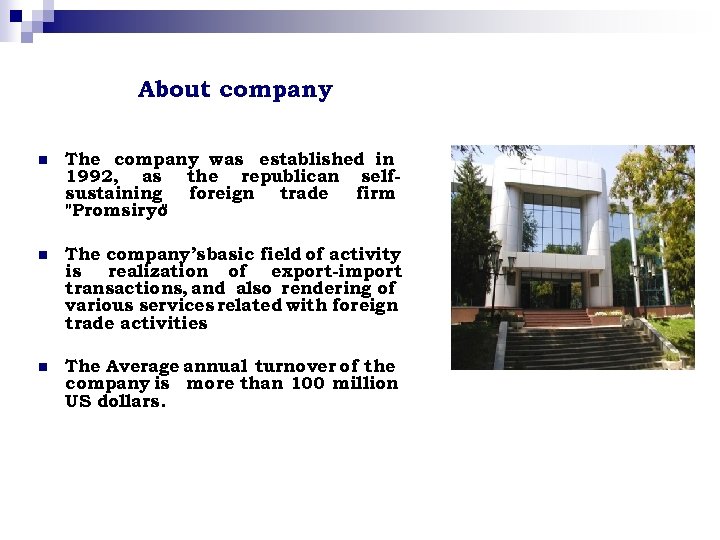 About company

The company was established in 1992, as the republican self-sustaining foreign trade firm "Promsiryo"

The company'sbasic field of activity is realization of export-import transactions, and also rendering of various services related with foreign trade activities

The Average annual turnover of the company is more than 100 million US dollars.